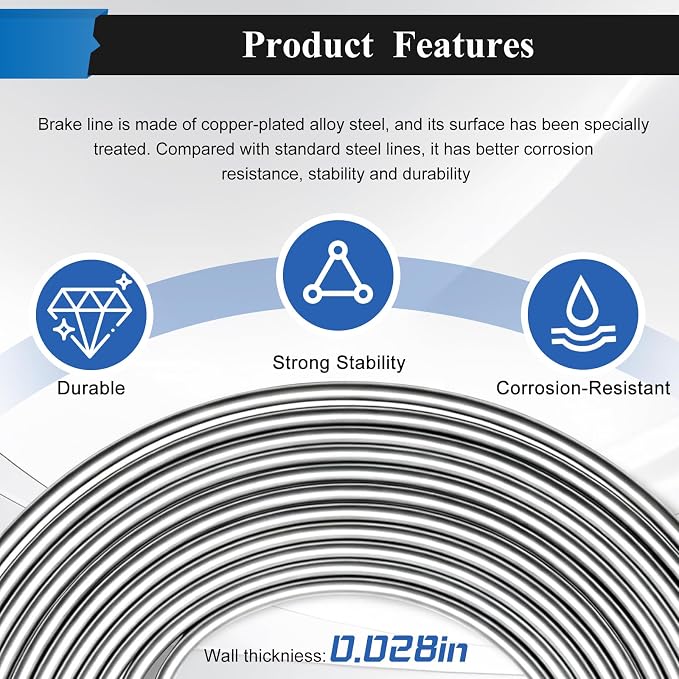 Product Features

Brake line is made of copper-plated alloy steel, and its surface has been specially treated. Compared with standard steel lines, it has better corrosion resistance, stability and durability

Durable

Strong Stability

Corrosion-Resistant

Wall thickniess: 0.028in